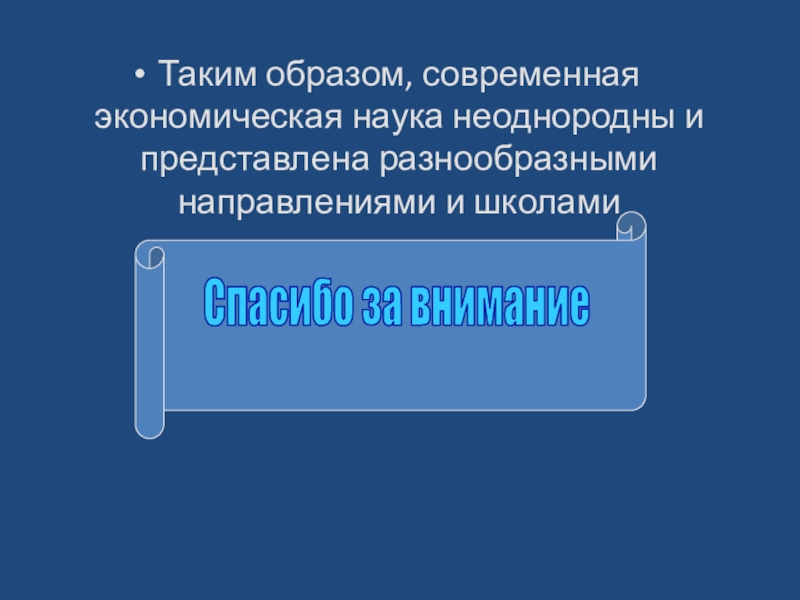 • Таким образом, современная экономическая наука неоднородны и представлена разнообразными направлениями и школами

Спасибо за внимание